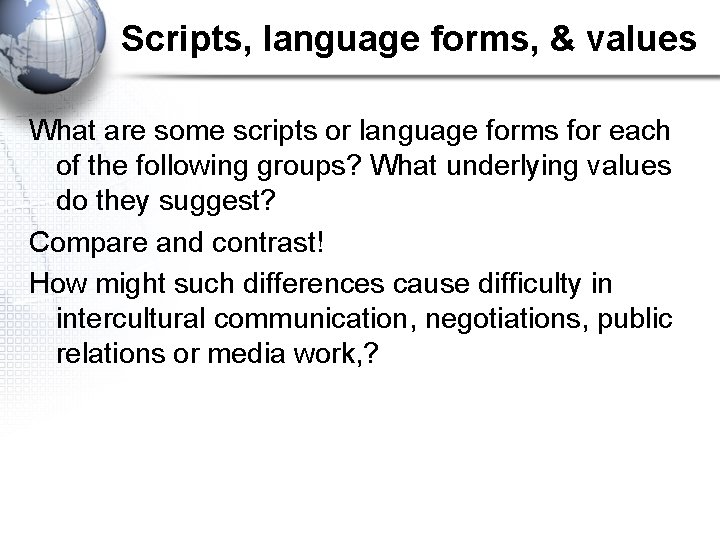 Scripts, language forms, & values

What are some scripts or language forms for each of the following groups? What underlying values do they suggest?

Compare and contrast!

How might such differences cause difficulty in intercultural communication, negotiations, public relations or media work,?